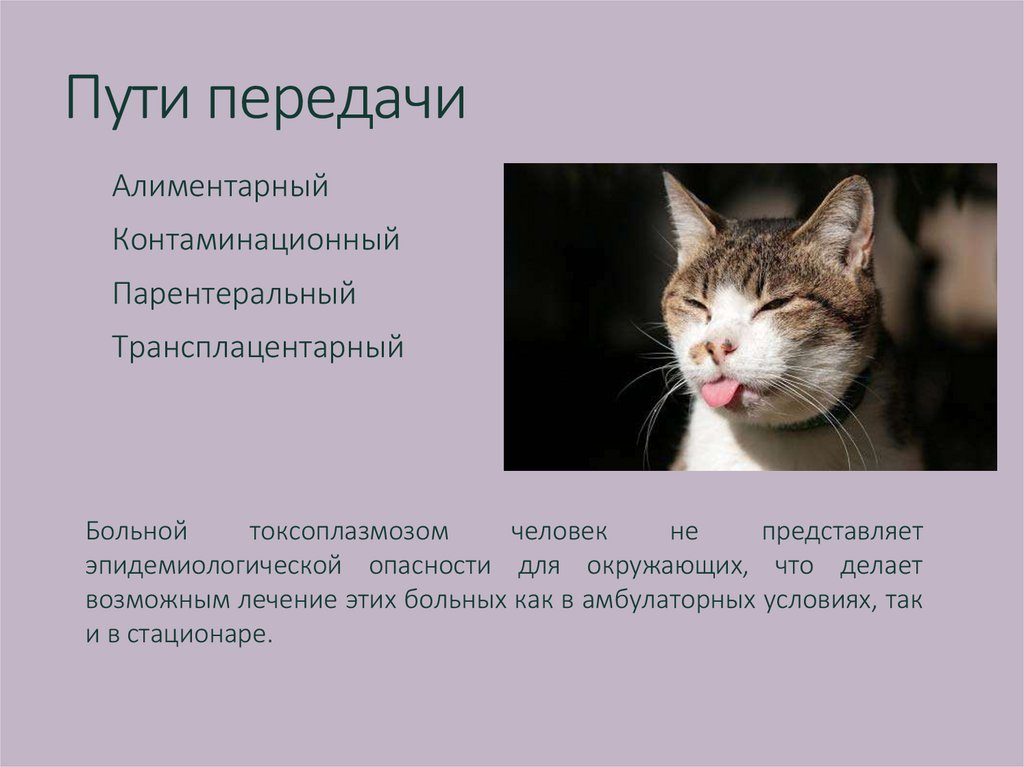 Пути передачи

Алиментарный

Контаминационный

Парентеральный

Трансплацентарный

Больной токсоплазмозом человек не представляет эпидемиологической опасности для окружающих, что делает возможным лечение этих больных как в амбулаторных условиях, так и в стационаре.